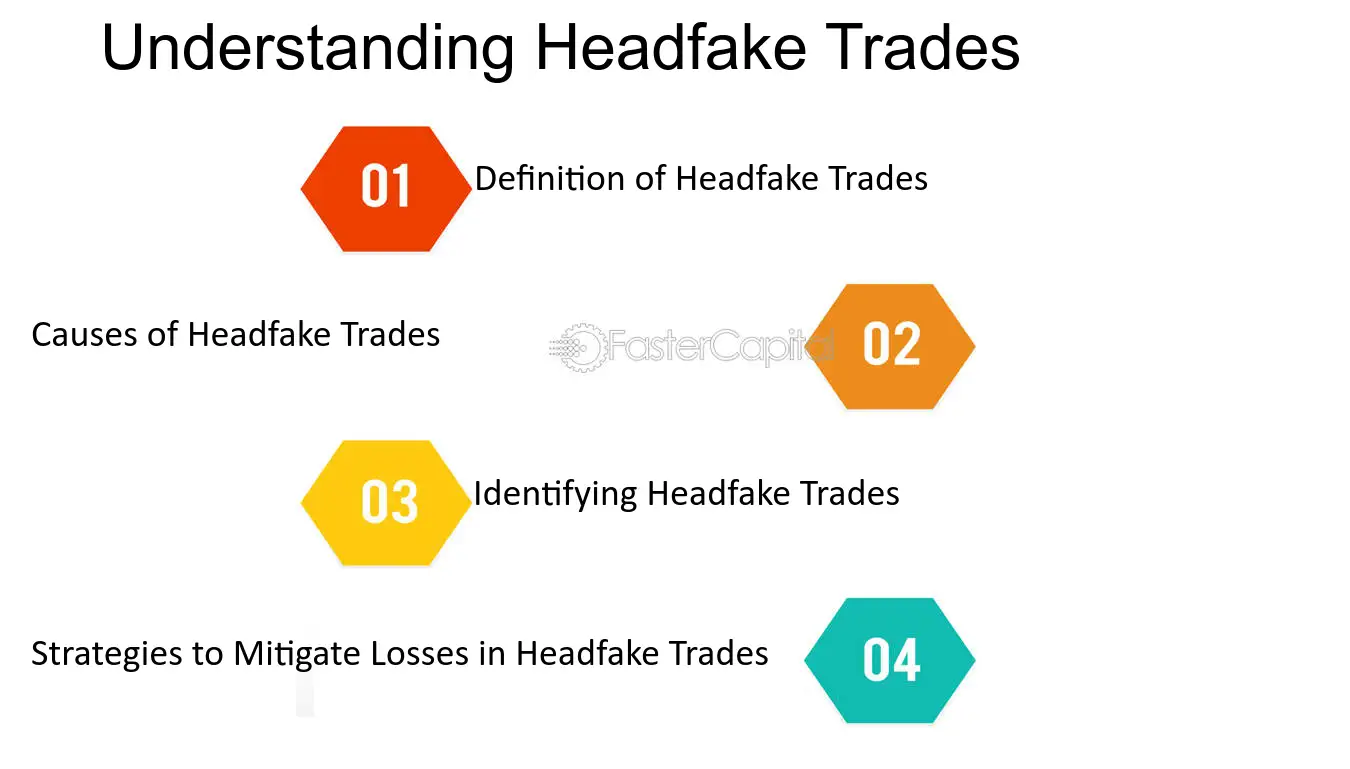 Understanding Headfake Trades

01

Definition of Headfake Trades

Causes of Headfake Trades

02

03

Identifying Headfake Trades

Strategies to Mitigate Losses in Headfake Trades

04

FasterCapital